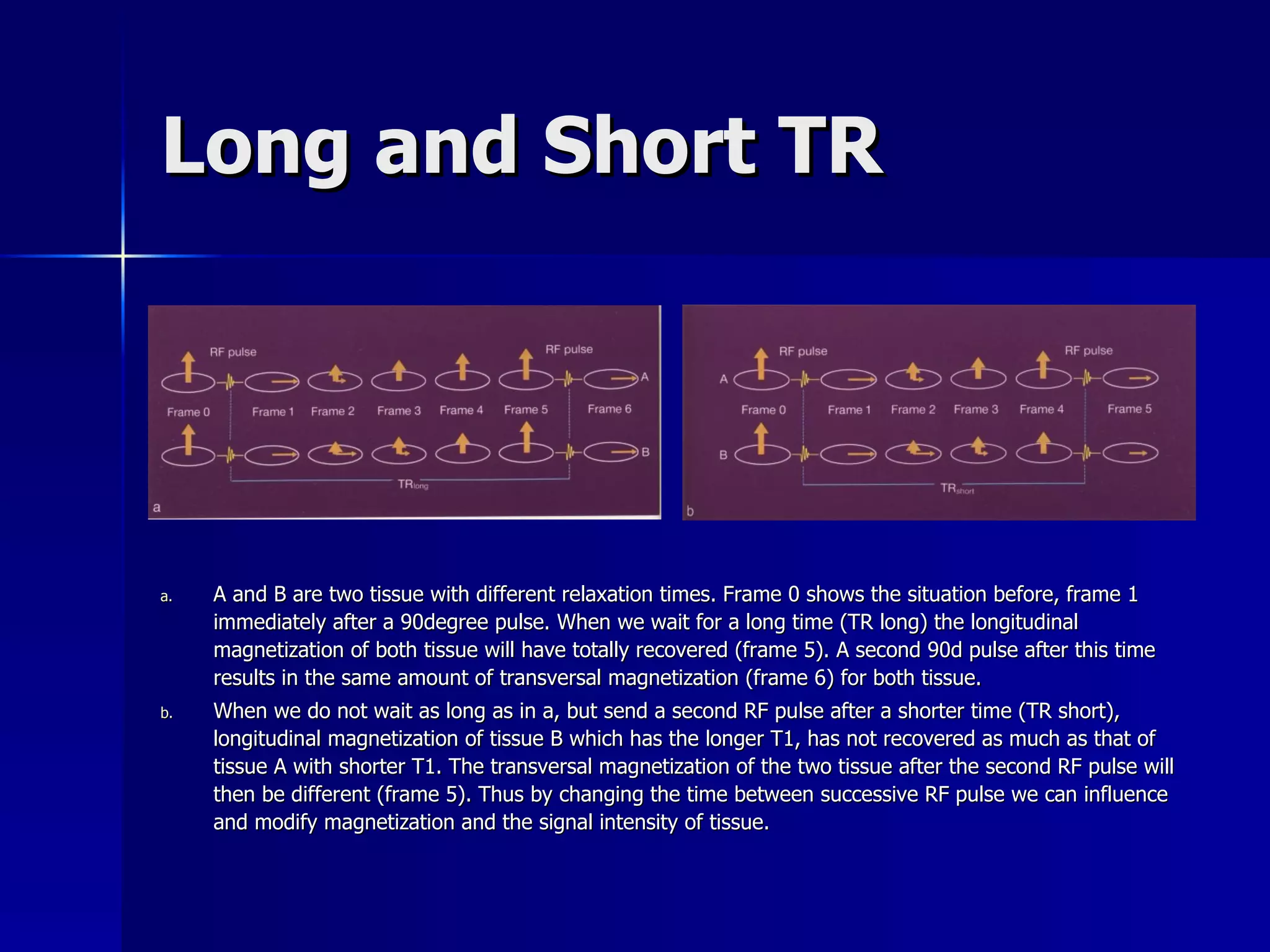 Long and Short TR

RF pulse

RF pulse

A

Frame 0

Frame 1

Frame 2

Frame 3

Frame 4

Frame 5

Frame 6

B

$TR_{long}$

a

RF pulse

RF pulse

A

Frame 0

Frame 1

Frame 2

Frame 3

Frame 4

Frame 5

B

$TR_{short}$

b

a. A and B are two tissue with different relaxation times. Frame 0 shows the situation before, frame 1 immediately after a 90degree pulse. When we wait for a long time (TR long) the longitudinal magnetization of both tissue will have totally recovered (frame 5). A second 90d pulse after this time results in the same amount of transversal magnetization (frame 6) for both tissue.

b. When we do not wait as long as in a, but send a second RF pulse after a shorter time (TR short), longitudinal magnetization of tissue B which has the longer T1, has not recovered as much as that of tissue A with shorter T1. The transversal magnetization of the two tissue after the second RF pulse will then be different (frame 5). Thus by changing the time between successive RF pulse we can influence and modify magnetization and the signal intensity of tissue.